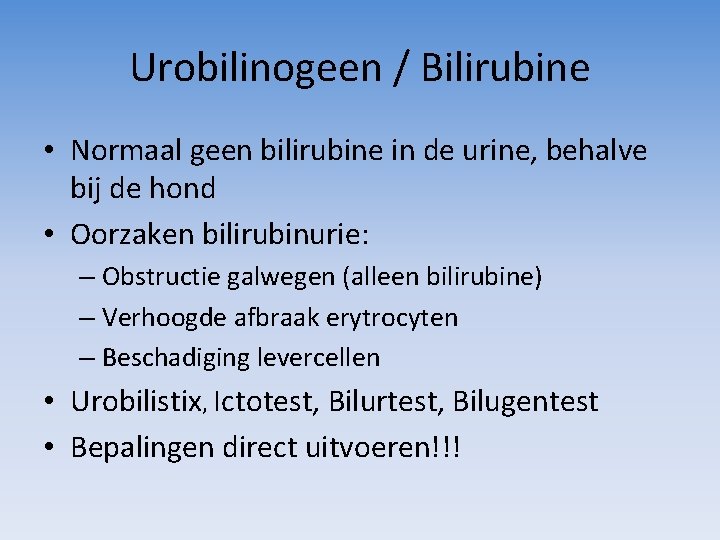 Urobilinogeen / Bilirubine

• Normaal geen bilirubine in de urine, behalve bij de hond
• Oorzaken bilirubinurie:
– Obstructie galwegen (alleen bilirubine)
– Verhoogde afbraak erytrocyten
– Beschadiging levercellen
• Urobilistix, Ictotest, Bilurtest, Bilugentest
• Bepalingen direct uitvoeren!!!